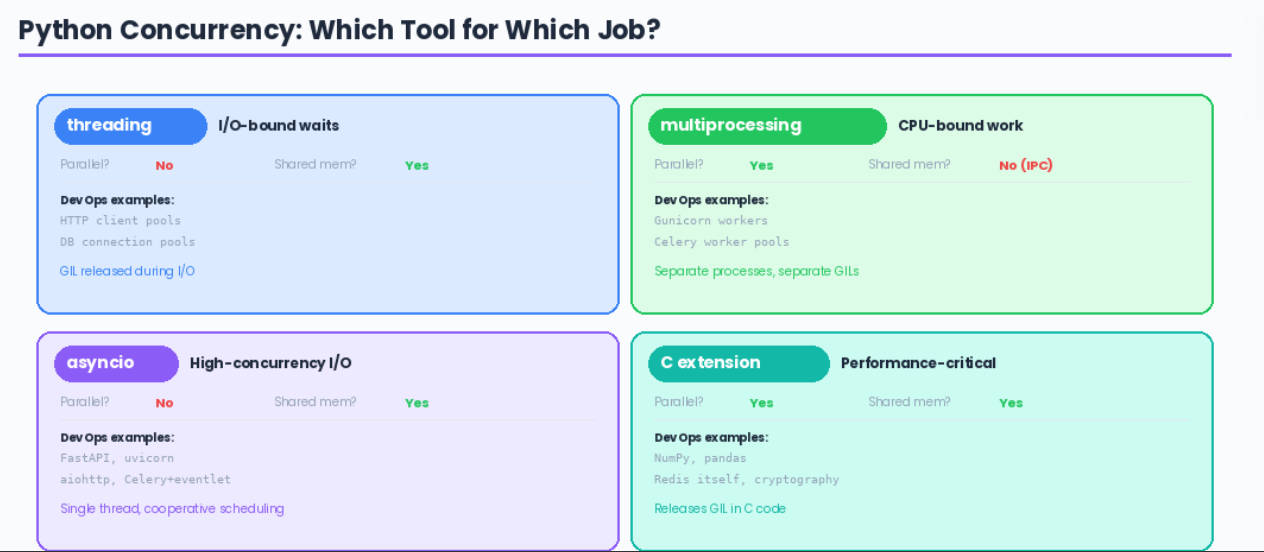 Python Concurrency: Which Tool for Which Job?

threading I/O-bound waits

Parallel? No Shared mem? Yes

DevOps examples:
HTTP client pools
DB connection pools

GIL released during I/O

multiprocessing CPU-bound work

Parallel? Yes Shared mem? No (IPC)

DevOps examples:
Gunicorn workers
Celery worker pools

Separate processes, separate GILs

asyncio High-concurrency I/O

Parallel? No Shared mem? Yes

DevOps examples:
FastAPI, uvicorn
aiohttp, Celery+eventlet

Single thread, cooperative scheduling

C extension Performance-critical

Parallel? Yes Shared mem? Yes

DevOps examples:
NumPy, pandas
Redis itself, cryptography

Releases GIL in C code